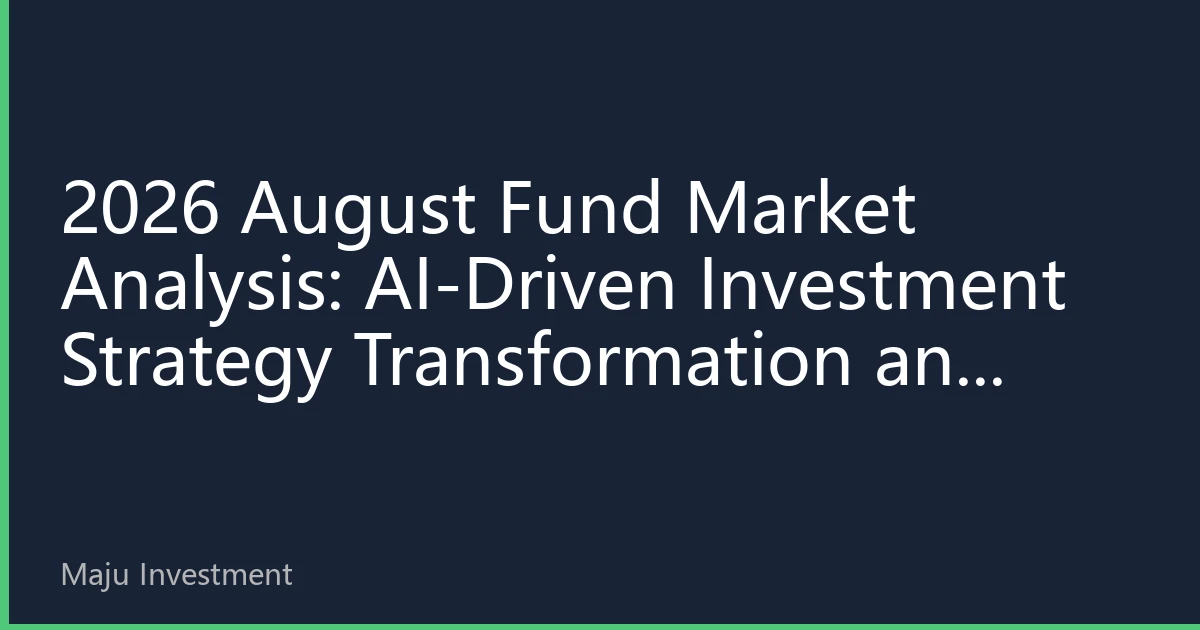 2026 August Fund Market Analysis: AI-Driven Investment Strategy Transformation an...

Maju Investment